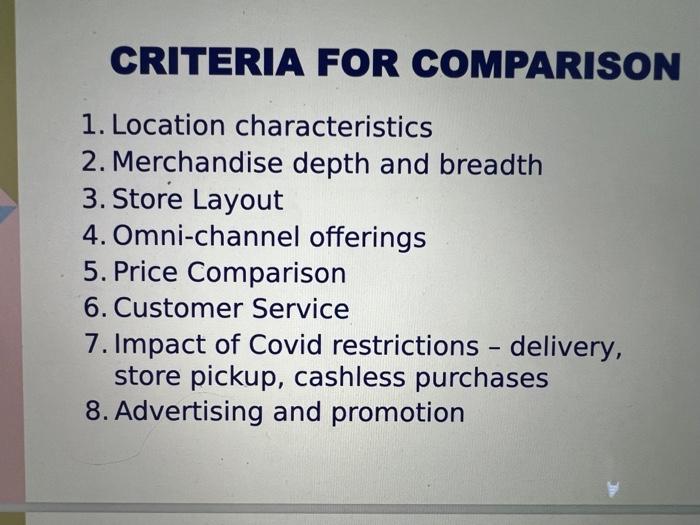 CRITERIA FOR COMPARISON

1. Location characteristics
2. Merchandise depth and breadth
3. Store Layout
4. Omni-channel offerings
5. Price Comparison
6. Customer Service
7. Impact of Covid restrictions – delivery, store pickup, cashless purchases
8. Advertising and promotion